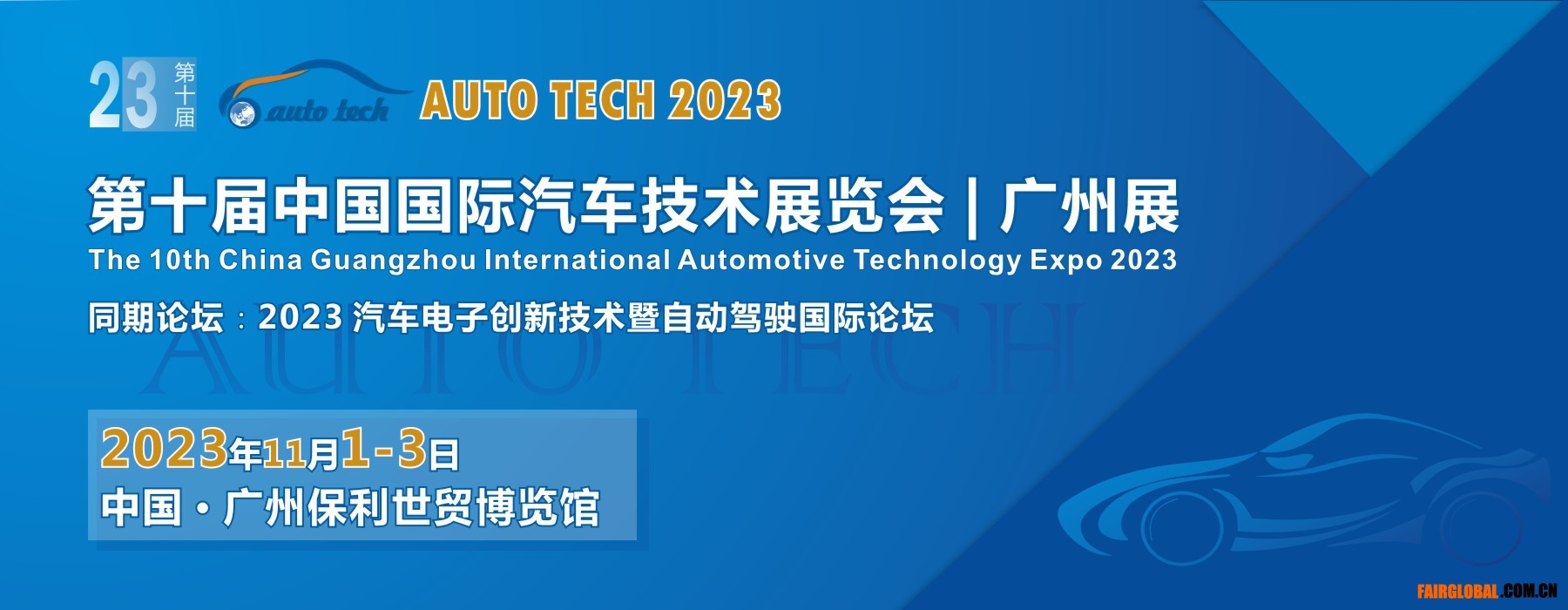 23 第十届 auto tech AUTO TECH 2023

第十届中国国际汽车技术展览会 | 广州展

The 10th China Guangzhou International Automotive Technology Expo 2023

同期论坛：2023 汽车电子创新技术暨自动驾驶国际论坛

AUTO TECH

2023年11月1-3日

中国·广州保利世贸博览馆

FAIRGLOBAL.COM.CN